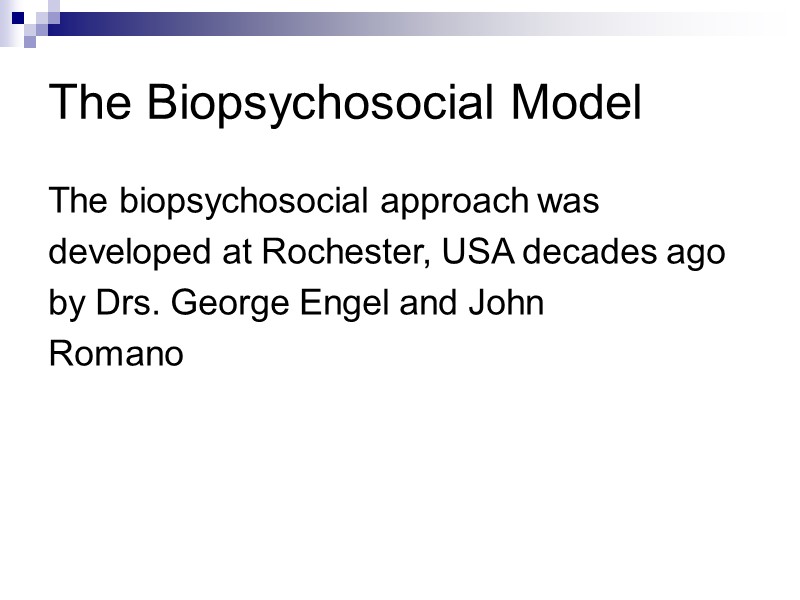 The Biopsychosocial Model

The biopsychosocial approach was developed at Rochester, USA decades ago by Drs. George Engel and John Romano